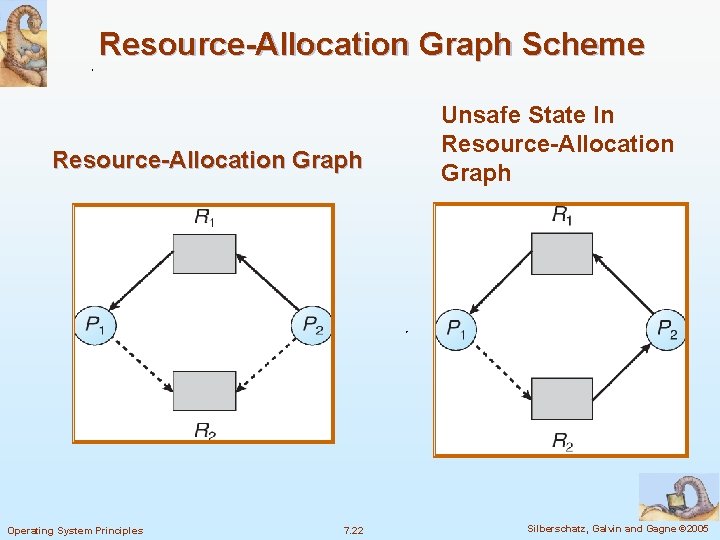 Resource-Allocation Graph Scheme

Resource-Allocation Graph

$R_1$

$P_1$

$P_2$

$R_2$

Unsafe State In Resource-Allocation Graph

$R_1$

$P_1$

$P_2$

$R_2$

Operating System Principles

7.22

Silberschatz, Galvin and Gagne ©2005